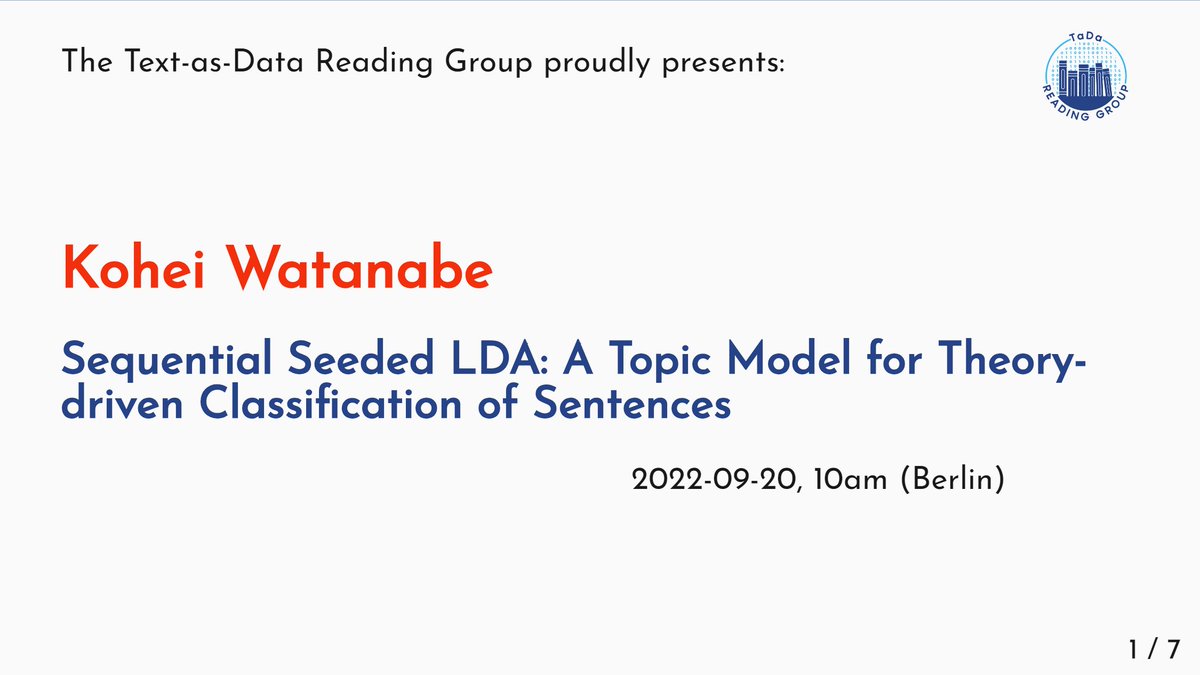 The Text-as-Data Reading Group proudly presents:

TaDa
READING GROUP

Kohei Watanabe

Sequential Seeded LDA: A Topic Model for Theory-driven Classification of Sentences

2022-09-20, 10am (Berlin)

1 / 7